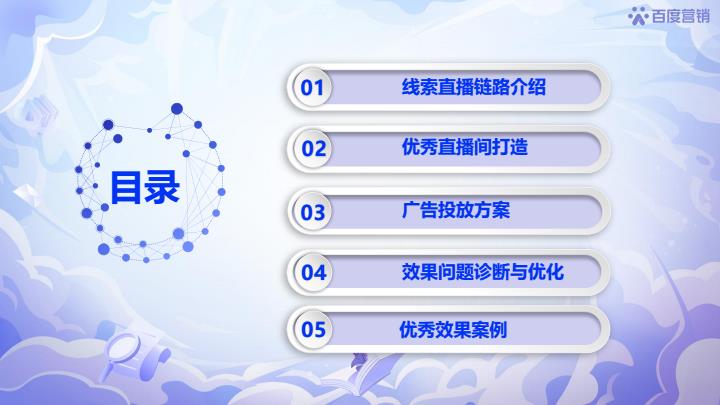 百度营销

目录

01 线索直播链路介绍

02 优秀直播间打造

03 广告投放方案

04 效果问题诊断与优化

05 优秀效果案例